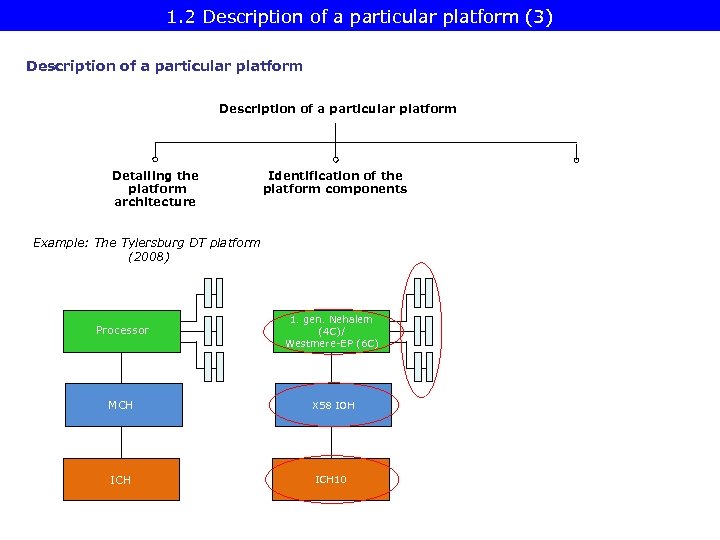 1.2 Description of a particular platform (3)

Description of a particular platform

Description of a particular platform

Detailing the platform architecture

Identification of the platform components

Example: The Tylersburg DT platform (2008)

Processor

MCH

ICH

1. gen. Nehalem (4C)/ Westmere-EP (6C)

X58 IOH

ICH10